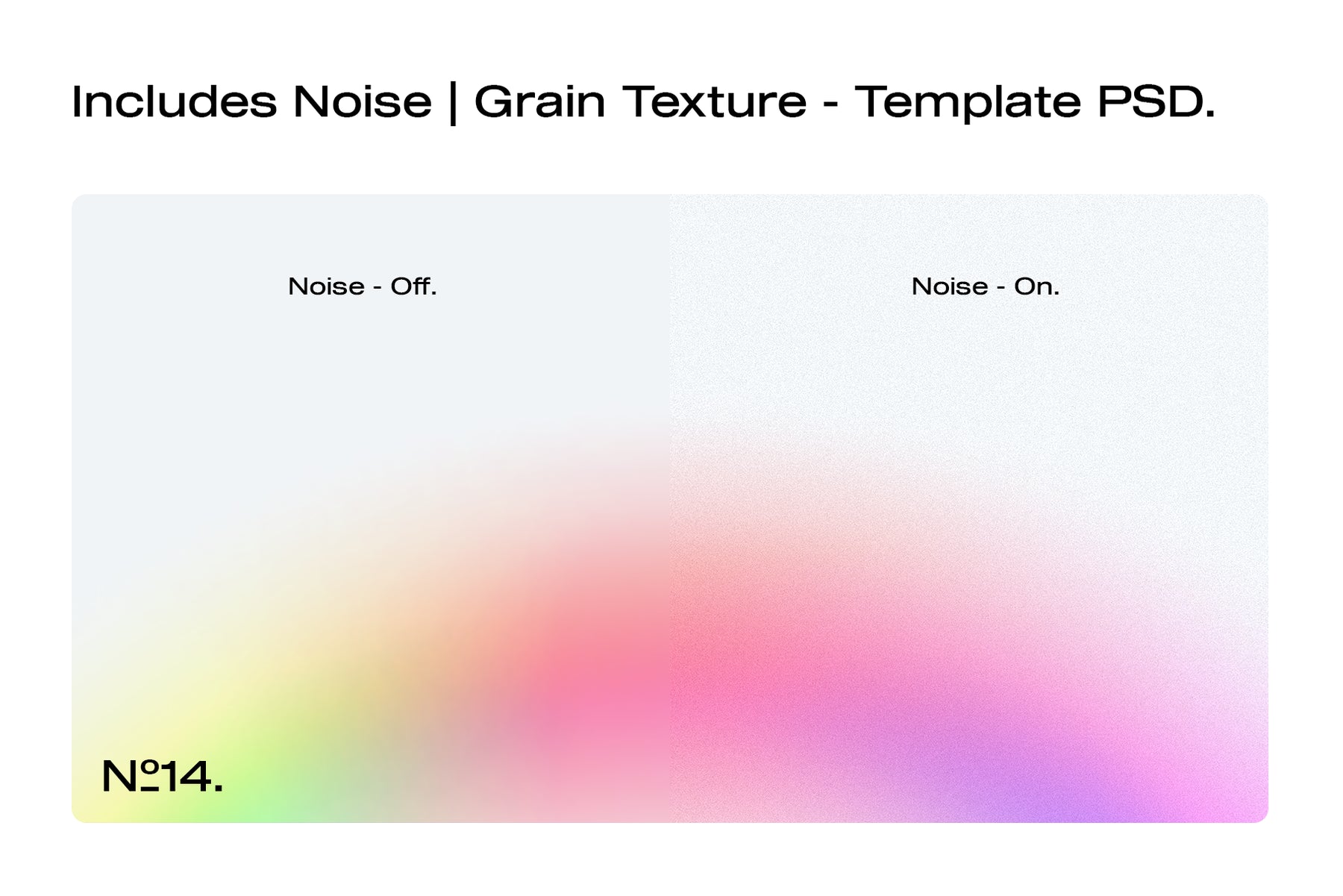 Includes Noise | Grain Texture - Template PSD.

Noise - Off.

Noise - On.

№14.